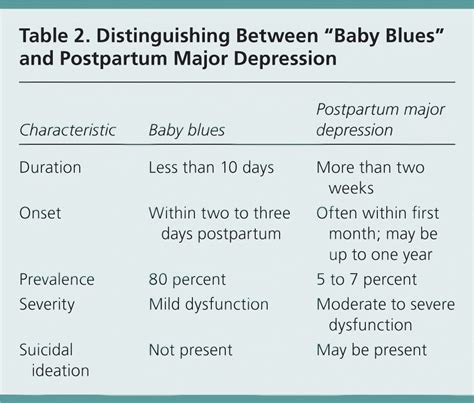 Table 2. Distinguishing Between “Baby Blues” and Postpartum Major Depression

| Characteristic | Baby blues | Postpartum major depression |
|---|---|---|
| Duration | Less than 10 days | More than two weeks |
| Onset | Within two to three days postpartum | Often within first month; may be up to one year |
| Prevalence | 80 percent | 5 to 7 percent |
| Severity | Mild dysfunction | Moderate to severe dysfunction |
| Suicidal ideation | Not present | May be present |